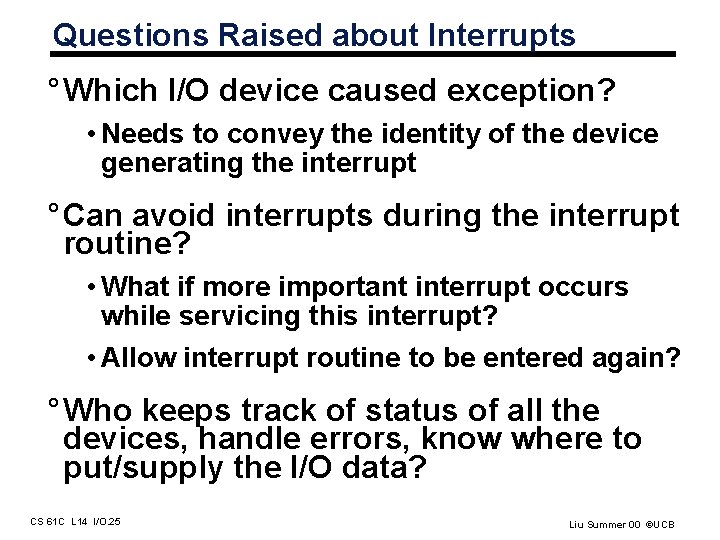 Questions Raised about Interrupts

° Which I/O device caused exception?

• Needs to convey the identity of the device generating the interrupt

° Can avoid interrupts during the interrupt routine?

• What if more important interrupt occurs while servicing this interrupt?

• Allow interrupt routine to be entered again?

° Who keeps track of status of all the devices, handle errors, know where to put/supply the I/O data?

CS 61C L14 I/O.25

Liu Summer 00 ©UCB